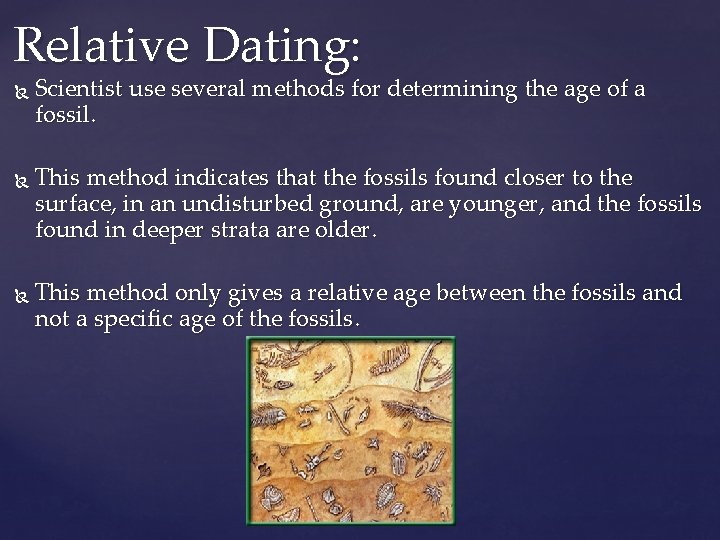 Relative Dating:

Scientist use several methods for determining the age of a fossil.

This method indicates that the fossils found closer to the surface, in an undisturbed ground, are younger, and the fossils found in deeper strata are older.

This method only gives a relative age between the fossils and not a specific age of the fossils.